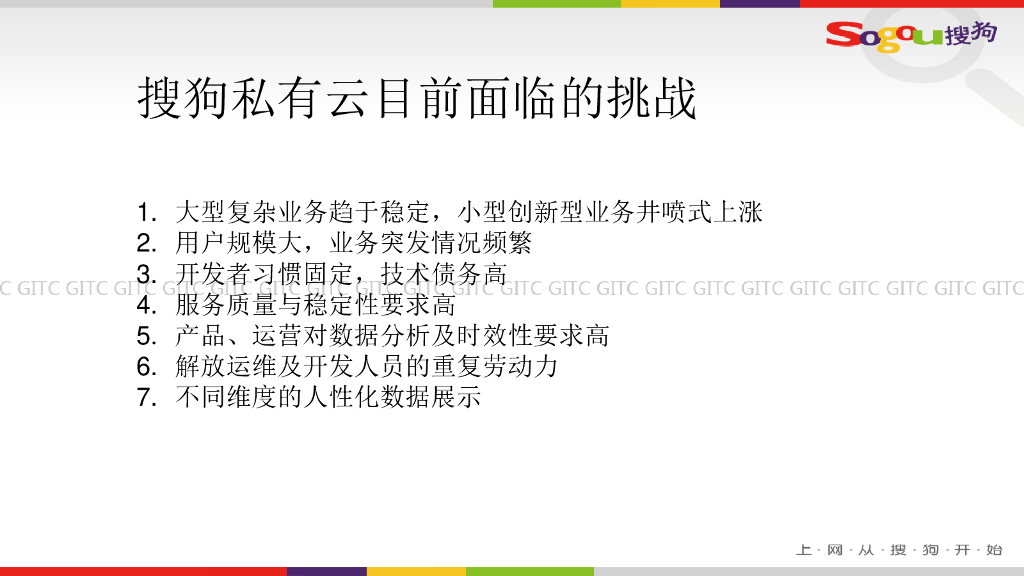 Sogou搜狗

搜狗私有云目前面临的挑战

1. 大型复杂业务趋于稳定，小型创新型业务井喷式上涨
2. 用户规模大，业务突发情况频繁
3. 开发者习惯固定，技术债务高
4. 服务质量与稳定性要求高
5. 产品、运营对数据分析及时效性要求高
6. 解放运维及开发人员的重复劳动力
7. 不同维度的人性化数据展示

C GITC GITC GITC GITC GITC GITC GITC GITC GITC GITC GITC GITC GITC GITC GITC GITC GITC GITC GITC GITC GITC

上·网·从·搜·狗·开·始